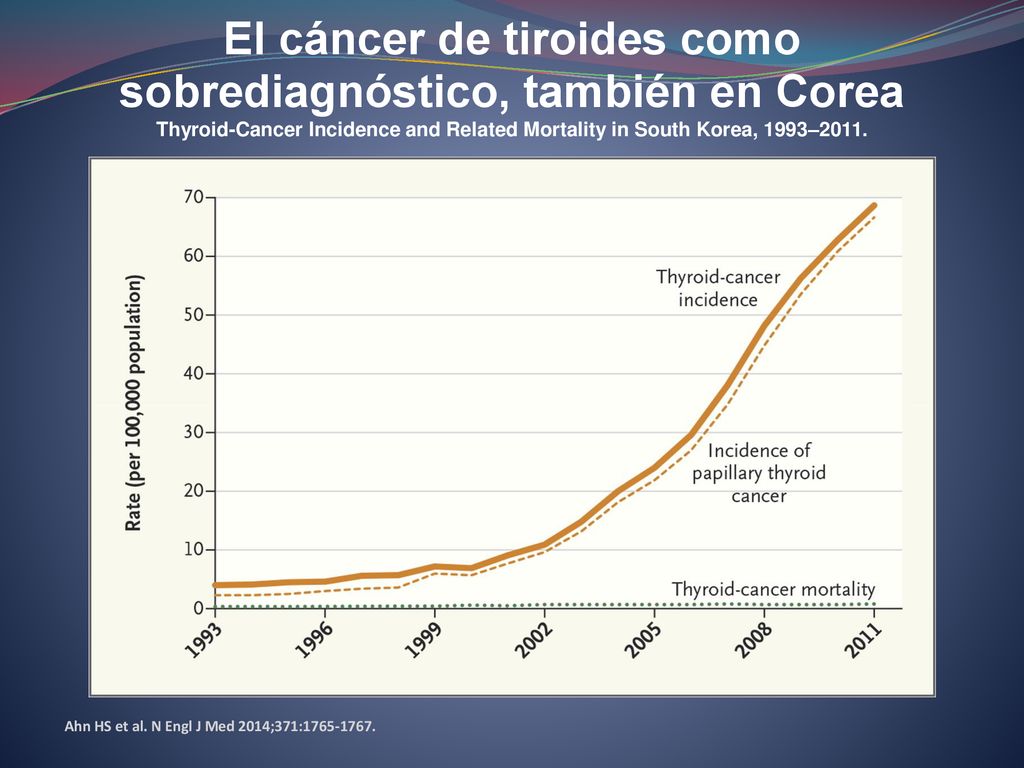 El cáncer de tiroides como sobrediagnóstico, también en Corea

Thyroid-Cancer Incidence and Related Mortality in South Korea, 1993–2011.

Rate (per 100,000 population)

70
60
50
40
30
20
10
0

Thyroid-cancer incidence

Incidence of papillary thyroid cancer

Thyroid-cancer mortality

1993
1996
1999
2002
2005
2008
2011

Ahn HS et al. N Engl J Med 2014;371:1765-1767.